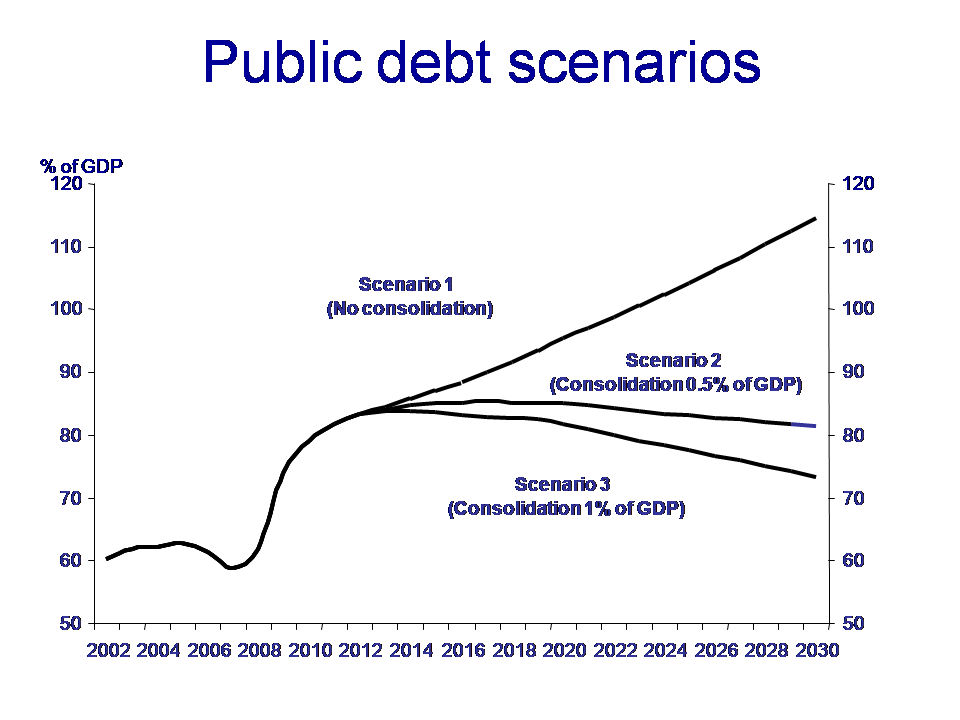 Public debt scenarios

% of GDP

120
110
100
90
80
70
60
50

120
110
100
90
80
70
60
50

Scenario 1
(No consolidation)

Scenario 2
(Consolidation 0.5% of GDP)

Scenario 3
(Consolidation 1% of GDP)

2002 2004 2006 2008 2010 2012 2014 2016 2018 2020 2022 2024 2026 2028 2030